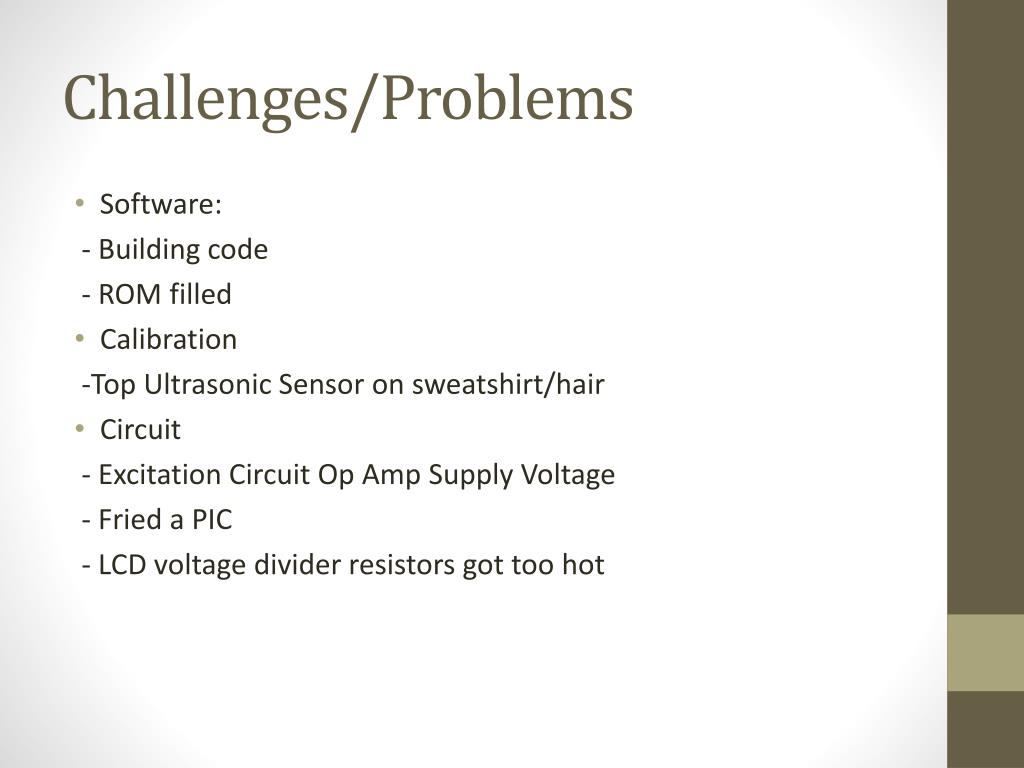 Challenges/Problems

• Software:
- Building code
- ROM filled
• Calibration
-Top Ultrasonic Sensor on sweatshirt/hair
• Circuit
- Excitation Circuit Op Amp Supply Voltage
- Fried a PIC
- LCD voltage divider resistors got too hot